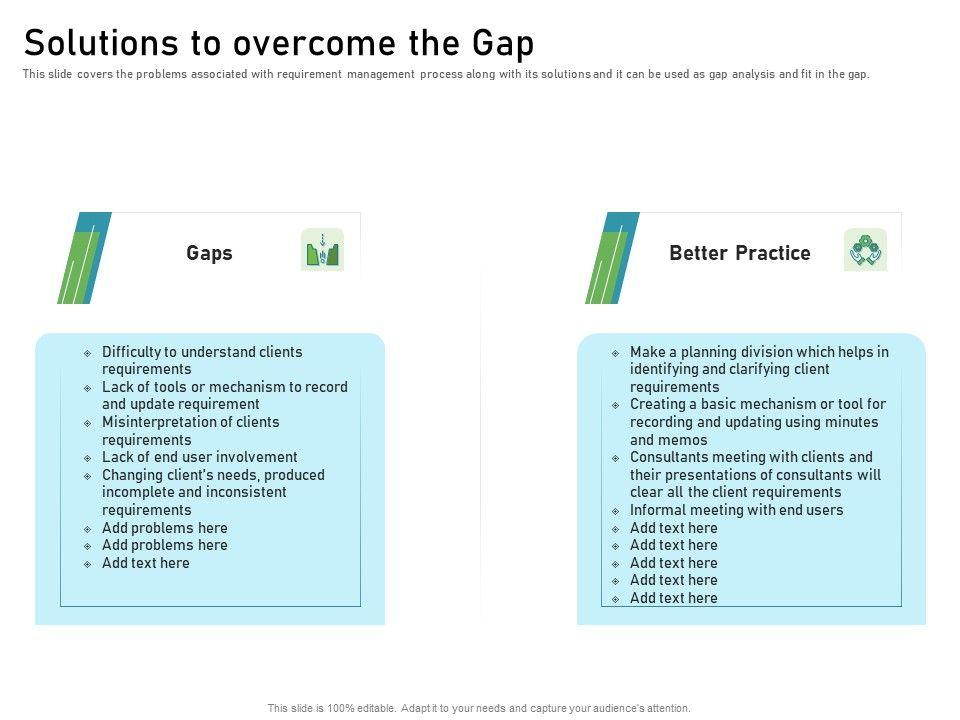 Solutions to overcome the Gap

This slide covers the problems associated with requirement management process along with its solutions and it can be used as gap analysis and fit in the gap.

Gaps

- Difficulty to understand clients requirements
- Lack of tools or mechanism to record and update requirement
- Misinterpretation of clients requirements
- Lack of end user involvement
- Changing client's needs, produced incomplete and inconsistent requirements
- Add problems here
- Add problems here
- Add text here

Better Practice

- Make a planning division which helps in identifying and clarifying client requirements
- Creating a basic mechanism or tool for recording and updating using minutes and memos
- Consultants meeting with clients and their presentations of consultants will clear all the client requirements
- Informal meeting with end users
- Add text here
- Add text here
- Add text here
- Add text here
- Add text here

This slide is 100% editable. Adapt it to your needs and capture your audience's attention.